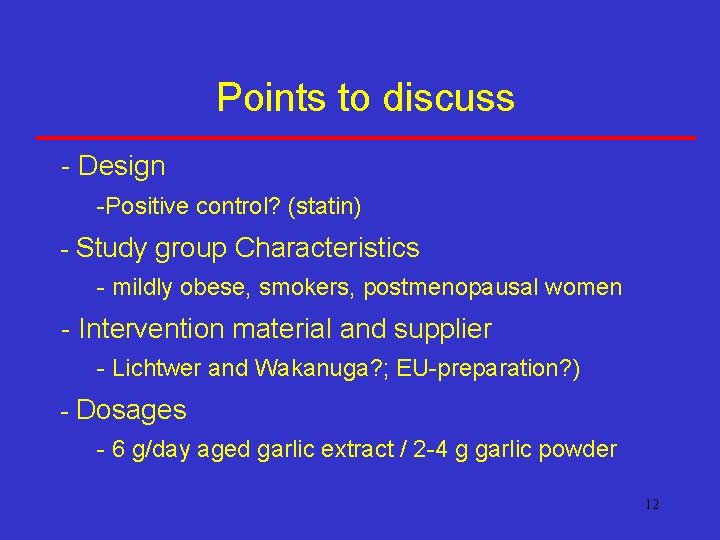 Points to discuss

- Design

-Positive control? (statin)

- Study group Characteristics

- mildly obese, smokers, postmenopausal women

- Intervention material and supplier

- Lichtwer and Wakanuga?; EU-preparation?)

- Dosages

- 6 g/day aged garlic extract / 2-4 g garlic powder

12